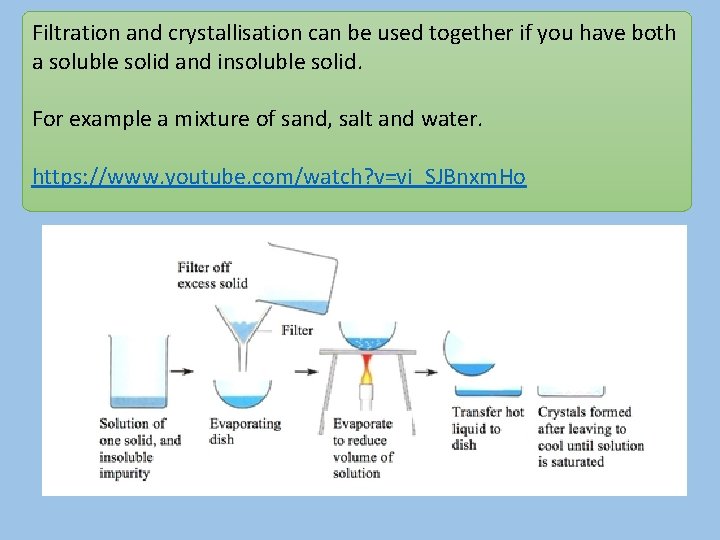 Filtration and crystallisation can be used together if you have both a soluble solid and insoluble solid.

For example a mixture of sand, salt and water.

https://www.youtube.com/watch?v=vi_SJBnxmHo

Filter off excess solid

Filter

Solution of one solid, and insoluble impurity

Evaporating dish

Evaporate to reduce volume of solution

Transfer hot liquid to dish

Crystals formed after leaving to cool until solution is saturated